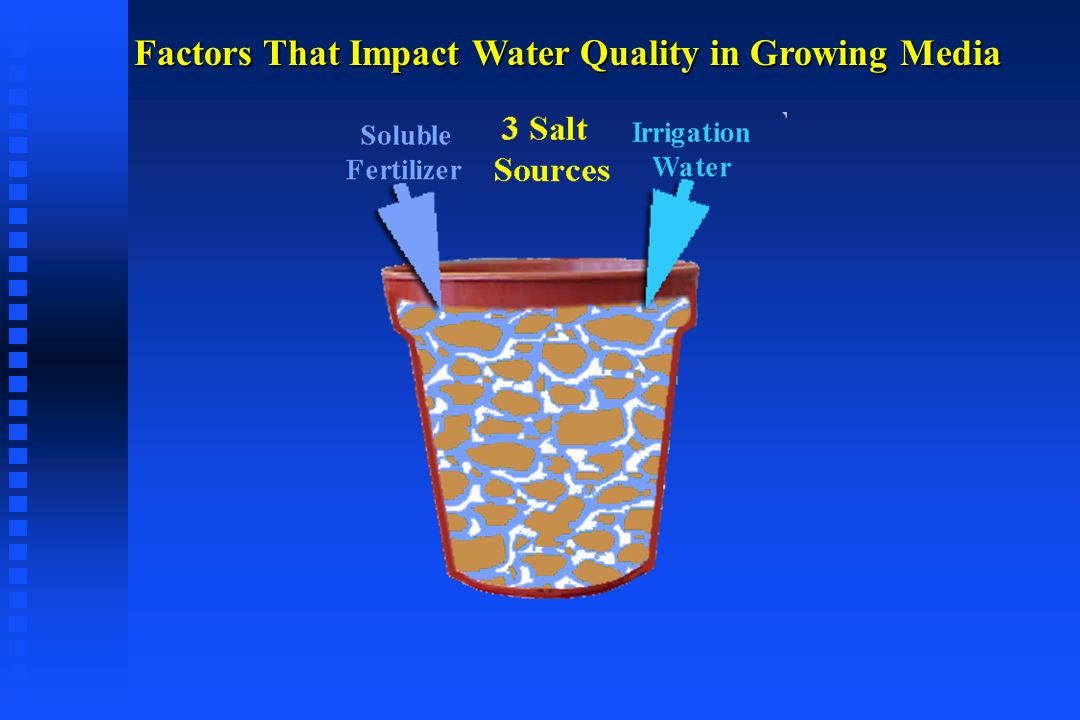 Factors That Impact Water Quality in Growing Media

Soluble Fertilizer

3 Salt Sources

Irrigation Water